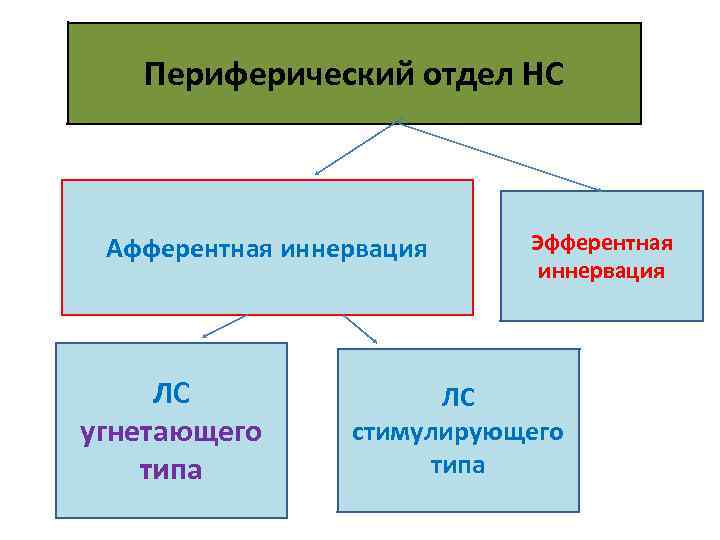 Периферический отдел НС

Афферентная иннервация

Эфферентная иннервация

ЛС угнетающего типа

ЛС стимулирующего типа